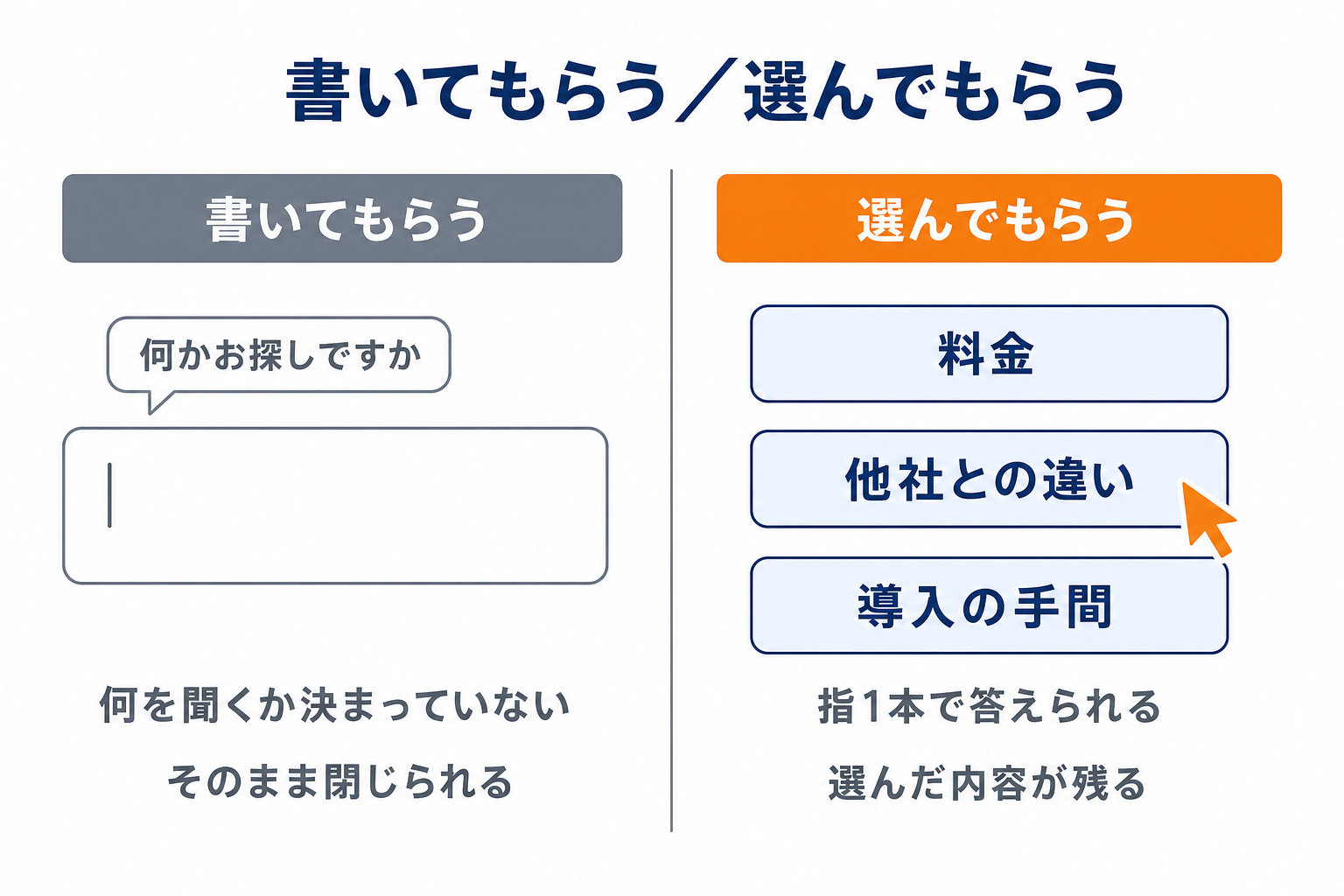 書いてもらう／選んでもらう

書いてもらう

何かお探しですか

何を聞くか決まっていない

そのまま閉じられる

選んでもらう

料金

他社との違い

導入の手間

指1本で答えられる

選んだ内容が残る